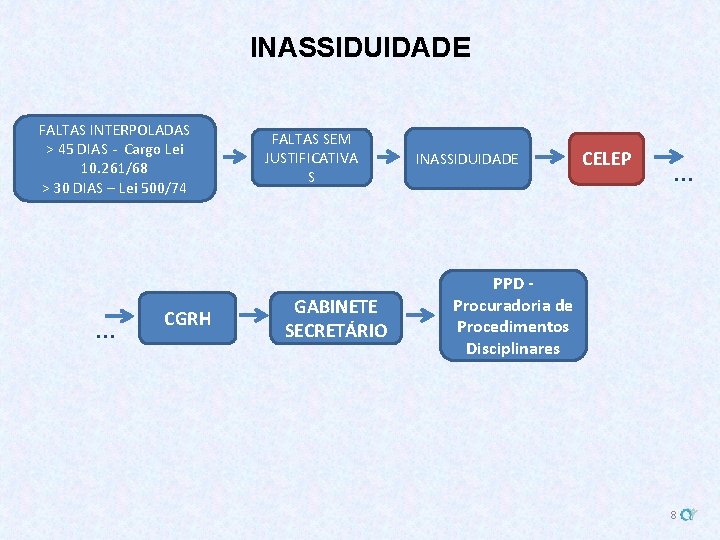 INASSIDUIDADE

FALTAS INTERPOLADAS
> 45 DIAS - Cargo Lei 10.261/68
> 30 DIAS – Lei 500/74

FALTAS SEM JUSTIFICATIVAS

INASSIDUIDADE

CELEP

...

...

CGRH

GABINETE SECRETÁRIO

PPD - Procuradoria de Procedimentos Disciplinares

8